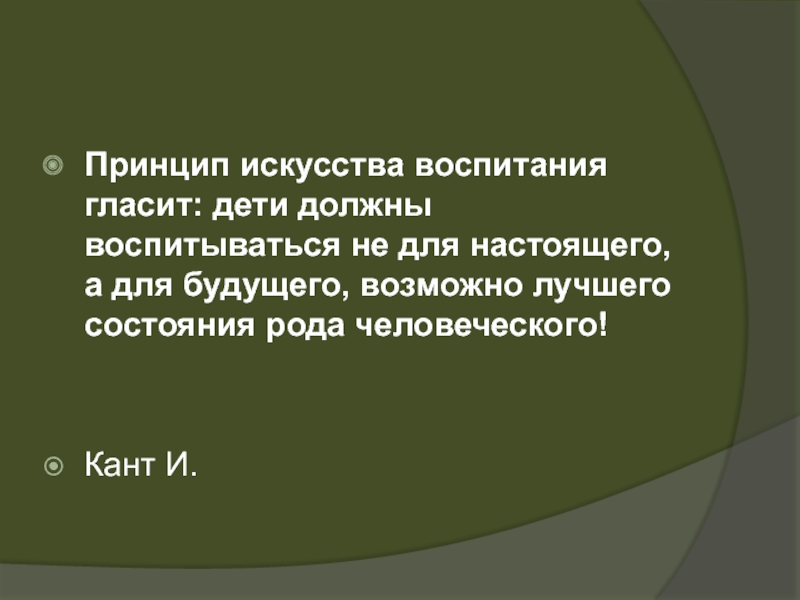 Принцип искусства воспитания гласит: дети должны воспитываться не для настоящего, а для будущего, возможно лучшего состояния рода человеческого!

Кант И.